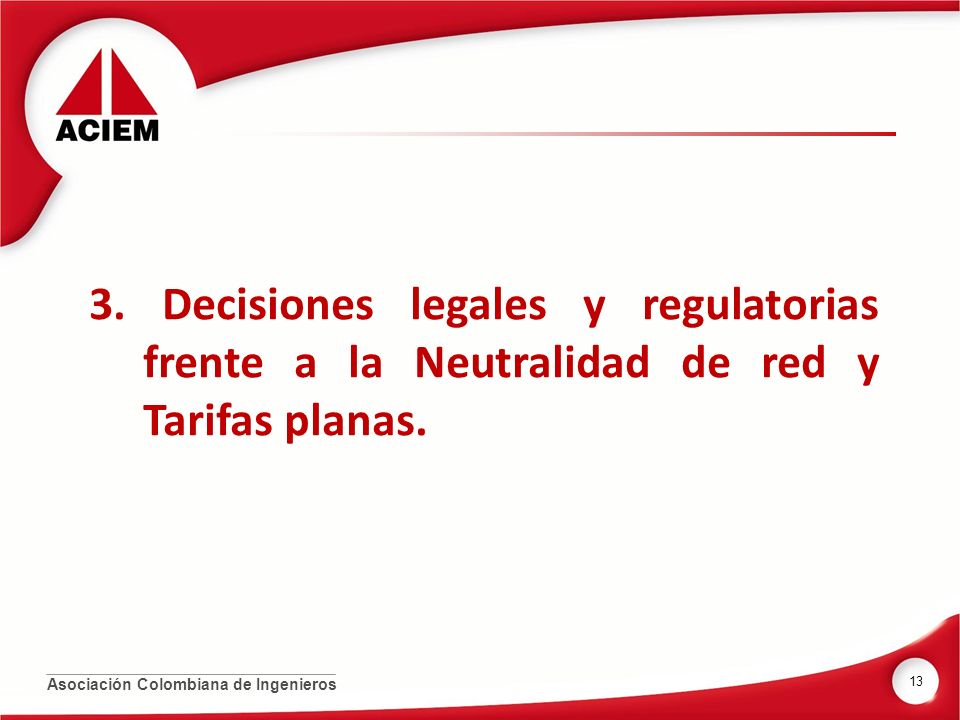 ACIEM

3. Decisiones legales y regulatorias frente a la Neutralidad de red y Tarifas planas.

Asociación Colombiana de Ingenieros

13